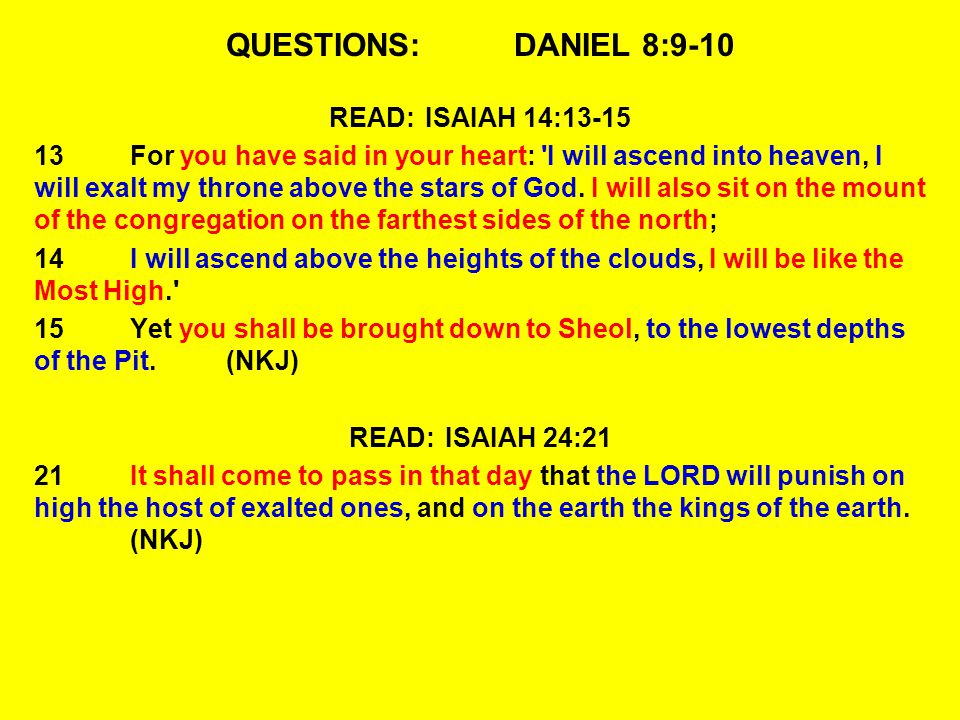 QUESTIONS: DANIEL 8:9-10

READ: ISAIAH 14:13-15

13 For you have said in your heart: 'I will ascend into heaven, I will exalt my throne above the stars of God. I will also sit on the mount of the congregation on the farthest sides of the north;

14 I will ascend above the heights of the clouds, I will be like the Most High.'

15 Yet you shall be brought down to Sheol, to the lowest depths of the Pit. (NKJ)

READ: ISAIAH 24:21

21 It shall come to pass in that day that the LORD will punish on high the host of exalted ones, and on the earth the kings of the earth. (NKJ)